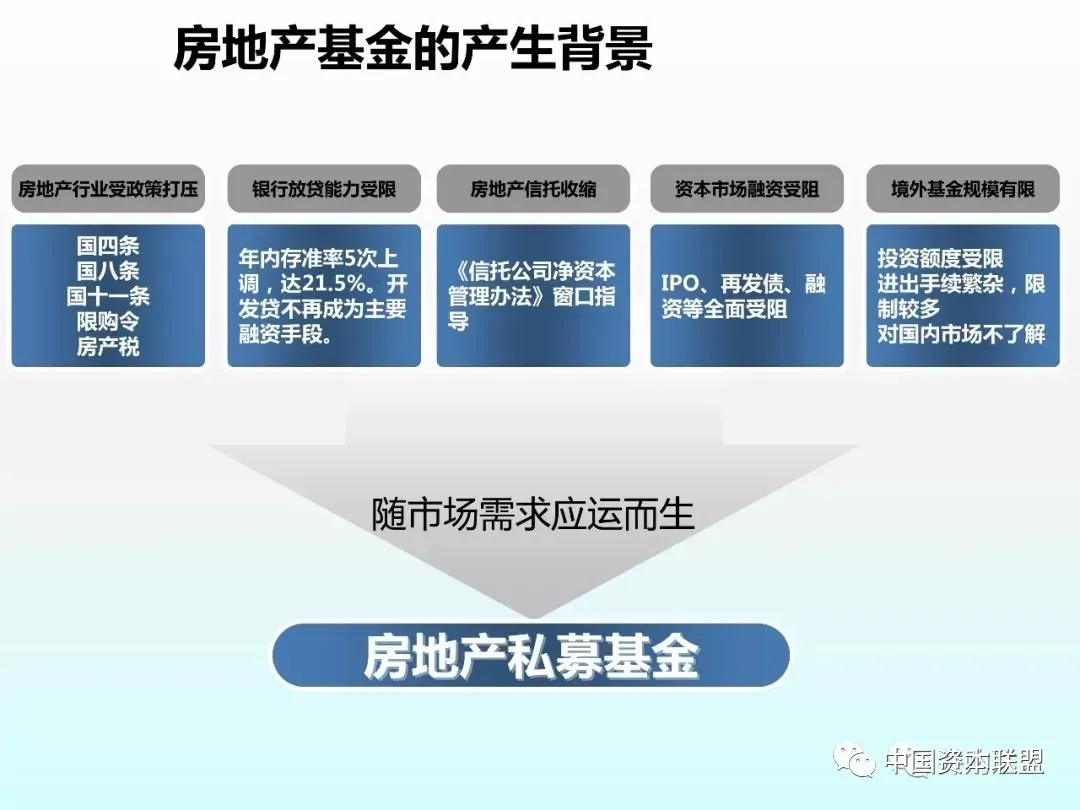 房地产基金的产生背景

房地产行业受政策打压

国四条
国八条
国十一条
限购令
房产税

银行放贷能力受限

年内存准率5次上调，达21.5%。开发贷不再成为主要融资手段。

房地产信托收缩

《信托公司净资本管理办法》窗口指导

资本市场融资受阻

IPO、再发债、融资等全面受阻

境外基金规模有限

投资额度受限
进出手续繁杂，限制较多
对国内市场不了解

随市场需求应运而生

房地产私募基金

中国资本联盟